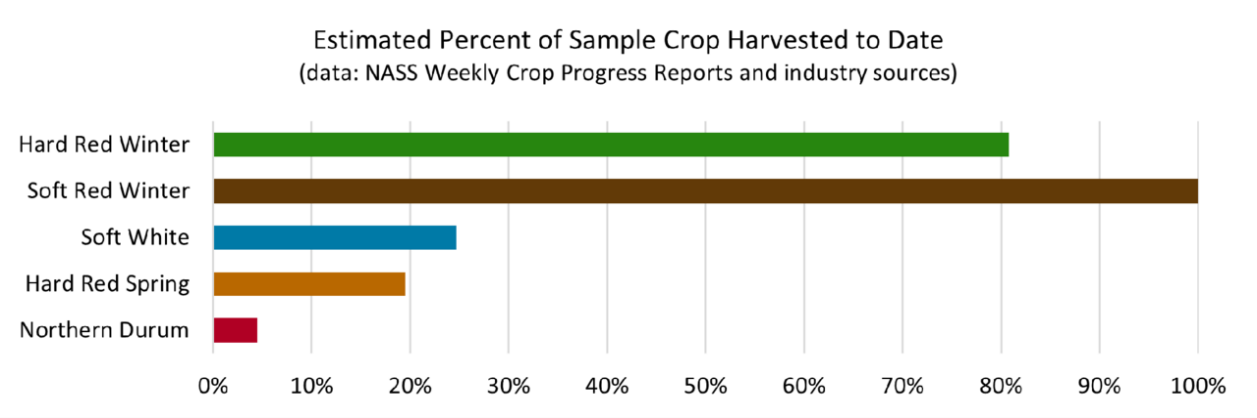 Estimated Percent of Sample Crop Harvested to Date
(data: NASS Weekly Crop Progress Reports and industry sources)

Hard Red Winter
Soft Red Winter
Soft White
Hard Red Spring
Northern Durum

0%
10%
20%
30%
40%
50%
60%
70%
80%
90%
100%